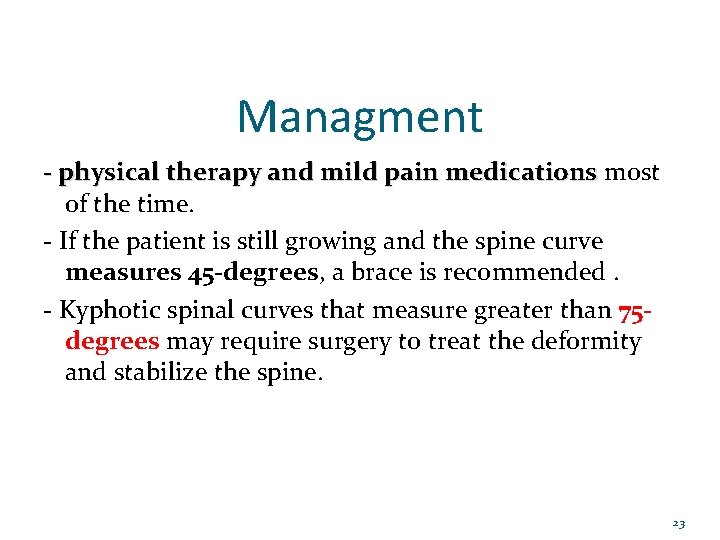 Managment

- physical therapy and mild pain medications most of the time.

- If the patient is still growing and the spine curve measures 45-degrees, a brace is recommended .

- Kyphotic spinal curves that measure greater than 75-degrees may require surgery to treat the deformity and stabilize the spine.

23